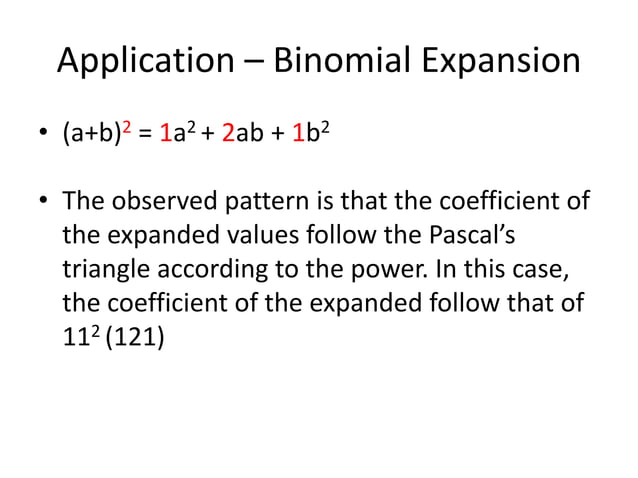 Application – Binomial Expansion

• $(a+b)^2 = 1a^2 + 2ab + 1b^2$

• The observed pattern is that the coefficient of the expanded values follow the Pascal's triangle according to the power. In this case, the coefficient of the expanded follow that of $11^2$ (121)